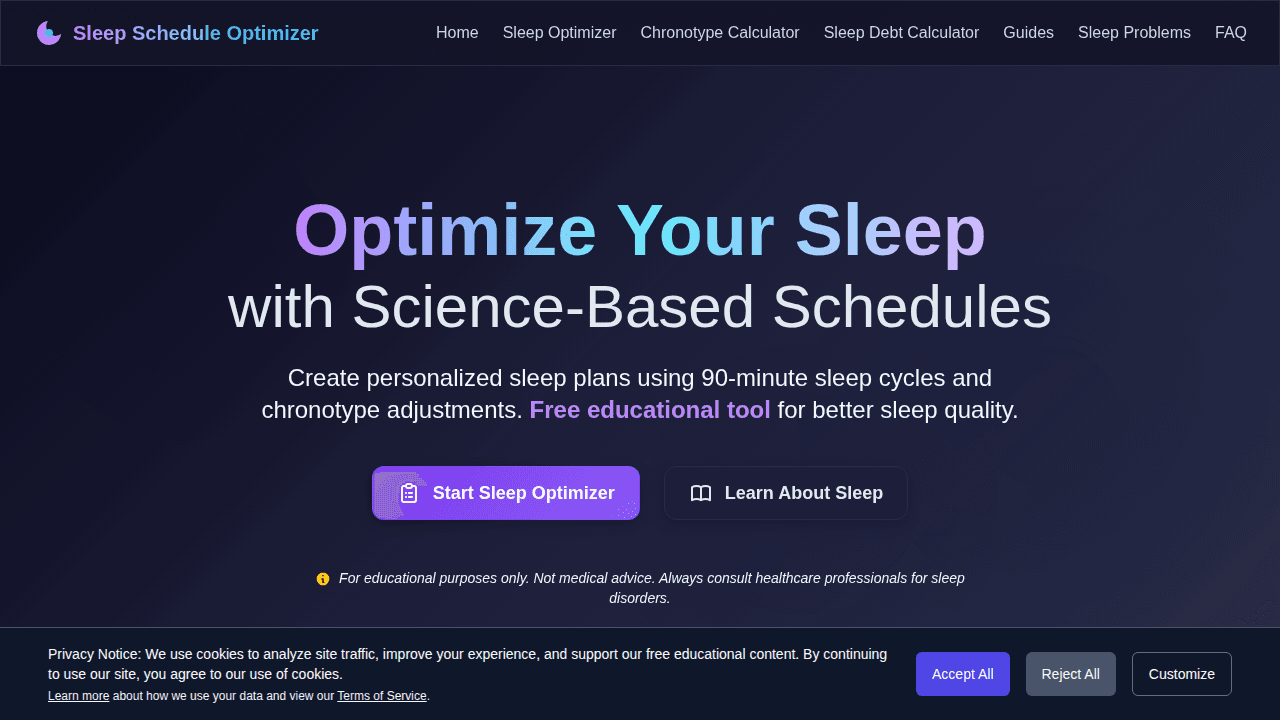 Sleep Schedule Optimizer

Home Sleep Optimizer Chronotype Calculator Sleep Debt Calculator Guides Sleep Problems FAQ

Optimize Your Sleep
with Science-Based Schedules

Create personalized sleep plans using 90-minute sleep cycles and chronotype adjustments. Free educational tool for better sleep quality.

Start Sleep Optimizer

Learn About Sleep

For educational purposes only. Not medical advice. Always consult healthcare professionals for sleep disorders.

Privacy Notice: We use cookies to analyze site traffic, improve your experience, and support our free educational content. By continuing to use our site, you agree to our use of cookies.
Learn more about how we use your data and view our Terms of Service.

Accept All

Reject All

Customize